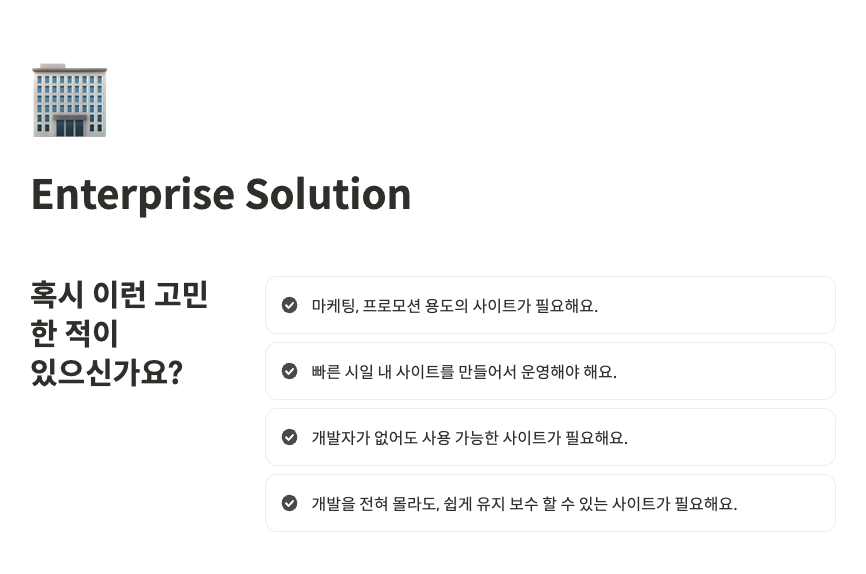 Enterprise Solution

혹시 이런 고민 한 적이 있으신가요?

마케팅, 프로모션 용도의 사이트가 필요해요.

빠른 시일 내 사이트를 만들어서 운영해야 해요.

개발자가 없어도 사용 가능한 사이트가 필요해요.

개발을 전혀 몰라도, 쉽게 유지 보수 할 수 있는 사이트가 필요해요.